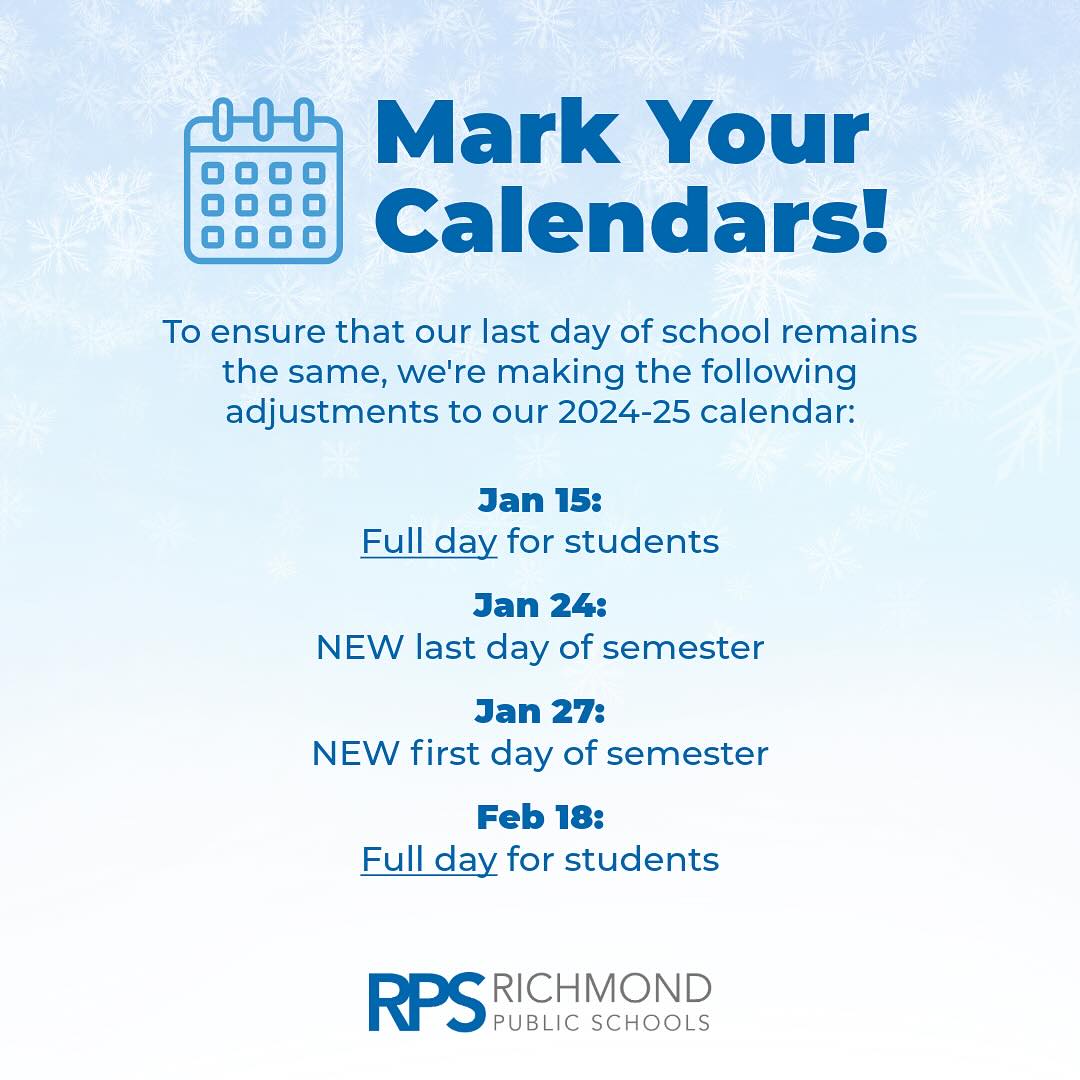 Mark Your Calendars!

To ensure that our last day of school remains the same, we're making the following adjustments to our 2024-25 calendar:

Jan 15:
Full day for students

Jan 24:
NEW last day of semester

Jan 27:
NEW first day of semester

Feb 18:
Full day for students

RPS RICHMOND PUBLIC SCHOOLS